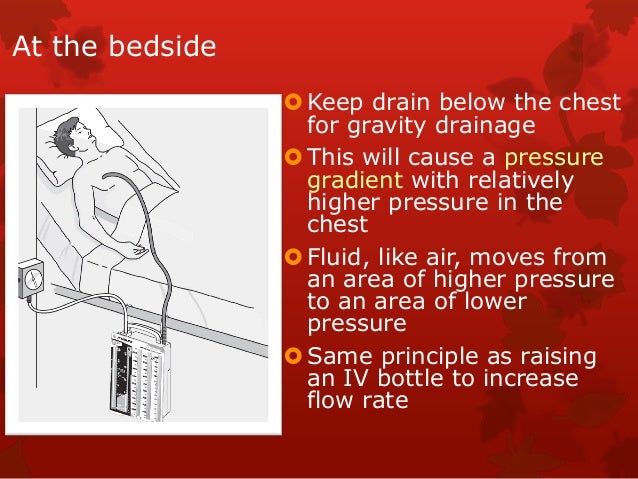 At the bedside

Keep drain below the chest for gravity drainage

This will cause a pressure gradient with relatively higher pressure in the chest

Fluid, like air, moves from an area of higher pressure to an area of lower pressure

Same principle as raising an IV bottle to increase flow rate